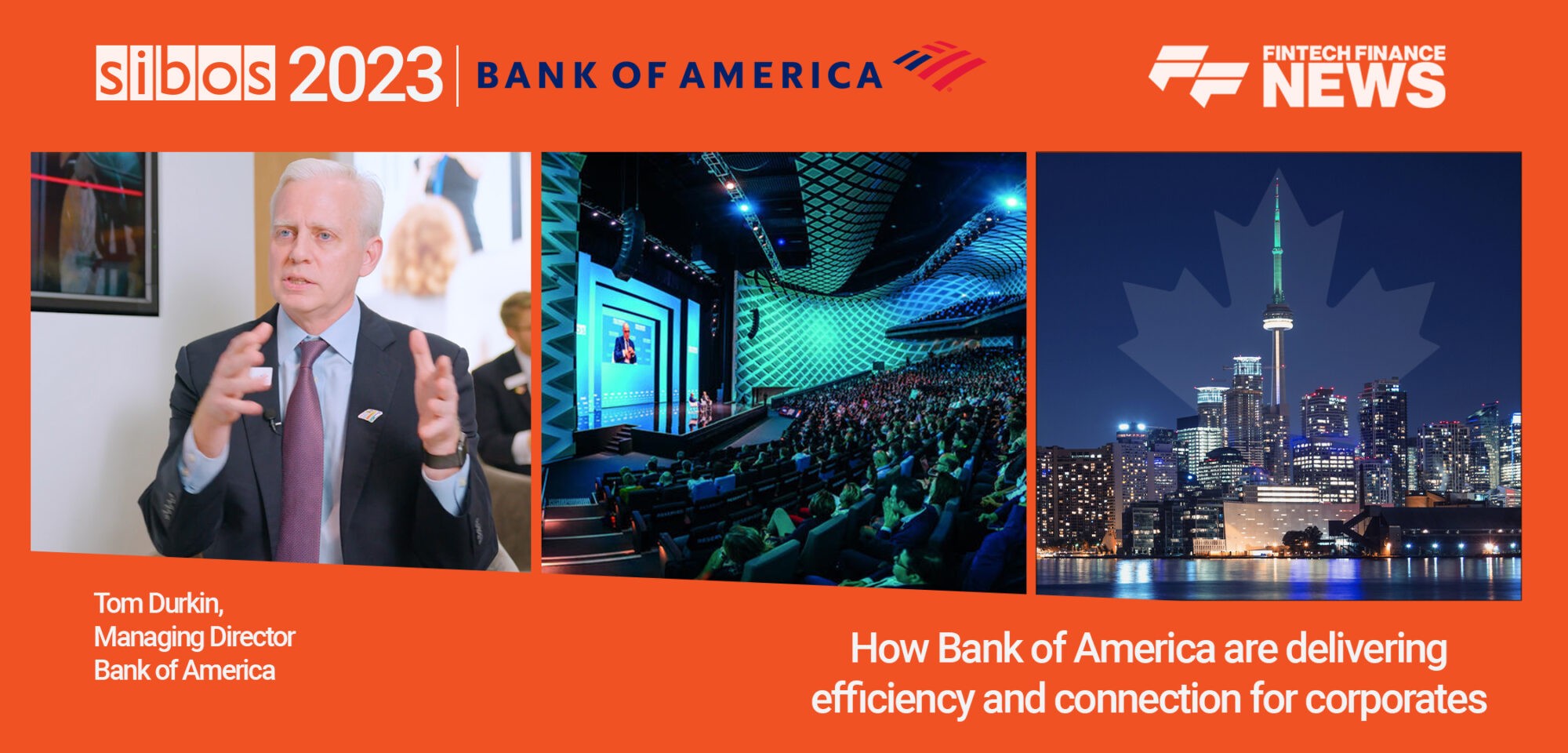 sibos 2023 | BANK OF AMERICA

FINTECH FINANCE NEWS

Tom Durkin,
Managing Director
Bank of America

How Bank of America are delivering efficiency and connection for corporates